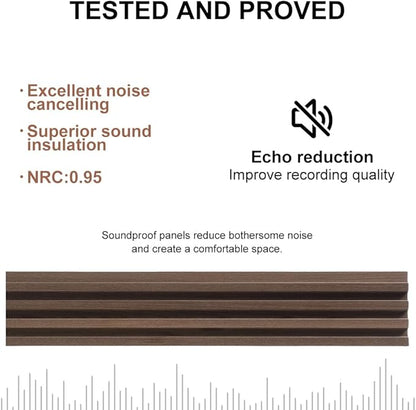 TESTED AND PROVED

· Excellent noise cancelling

· Superior sound insulation

· NRC:0.95

Echo reduction
Improve recording quality

Soundproof panels reduce bothersome noise and create a comfortable space.